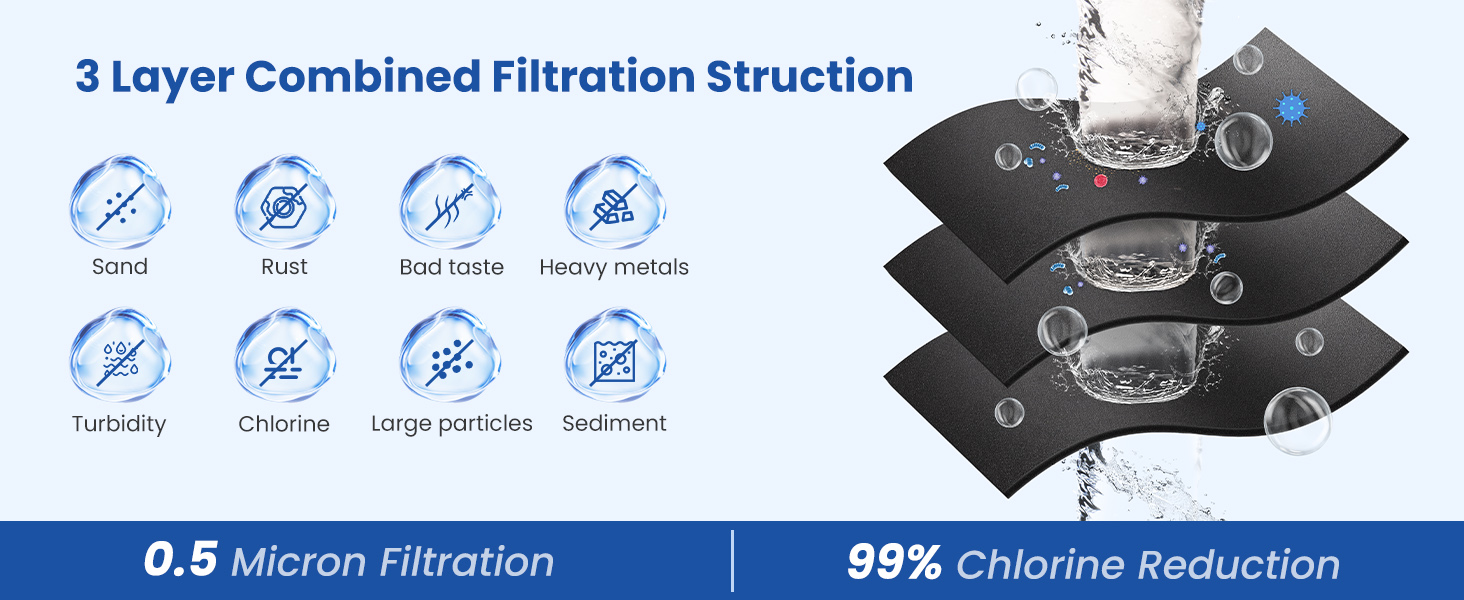 3 Layer Combined Filtration Struction

Sand
Rust
Bad taste
Heavy metals

Turbidity
Chlorine
Large particles
Sediment

0.5 Micron Filtration
99% Chlorine Reduction